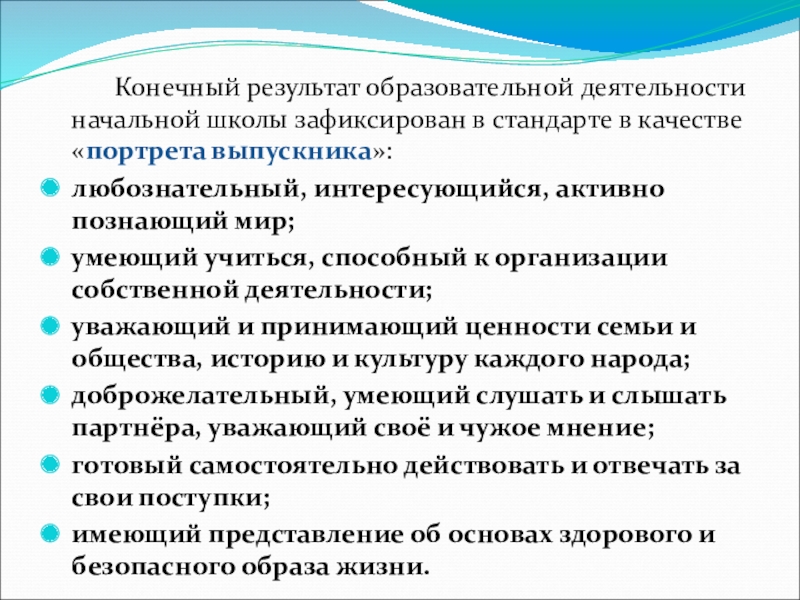 Конечный результат образовательной деятельности начальной школы зафиксирован в стандарте в качестве «портрета выпускника»:

любознательный, интересующийся, активно познающий мир;

умеющий учиться, способный к организации собственной деятельности;

уважающий и принимающий ценности семьи и общества, историю и культуру каждого народа;

доброжелательный, умеющий слушать и слышать партнёра, уважающий своё и чужое мнение;

готовый самостоятельно действовать и отвечать за свои поступки;

имеющий представление об основах здорового и безопасного образа жизни.